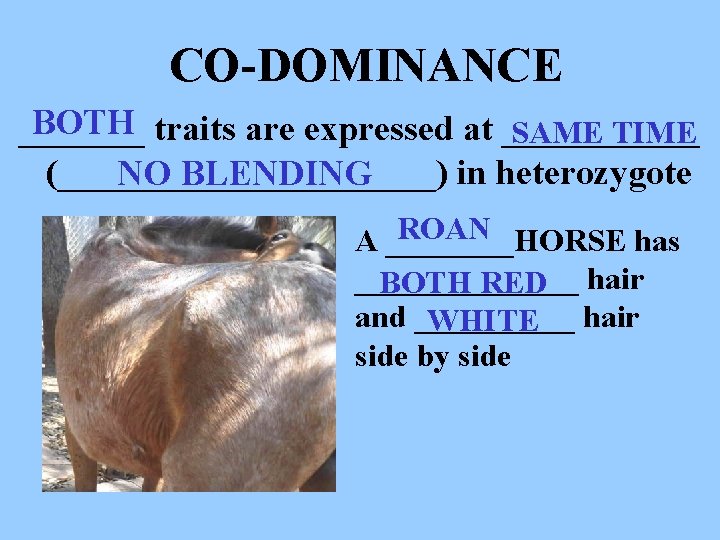 CO-DOMINANCE

BOTH traits are expressed at SAME TIME (NO BLENDING) in heterozygote

A ROAN HORSE has BOTH RED hair and WHITE hair side by side